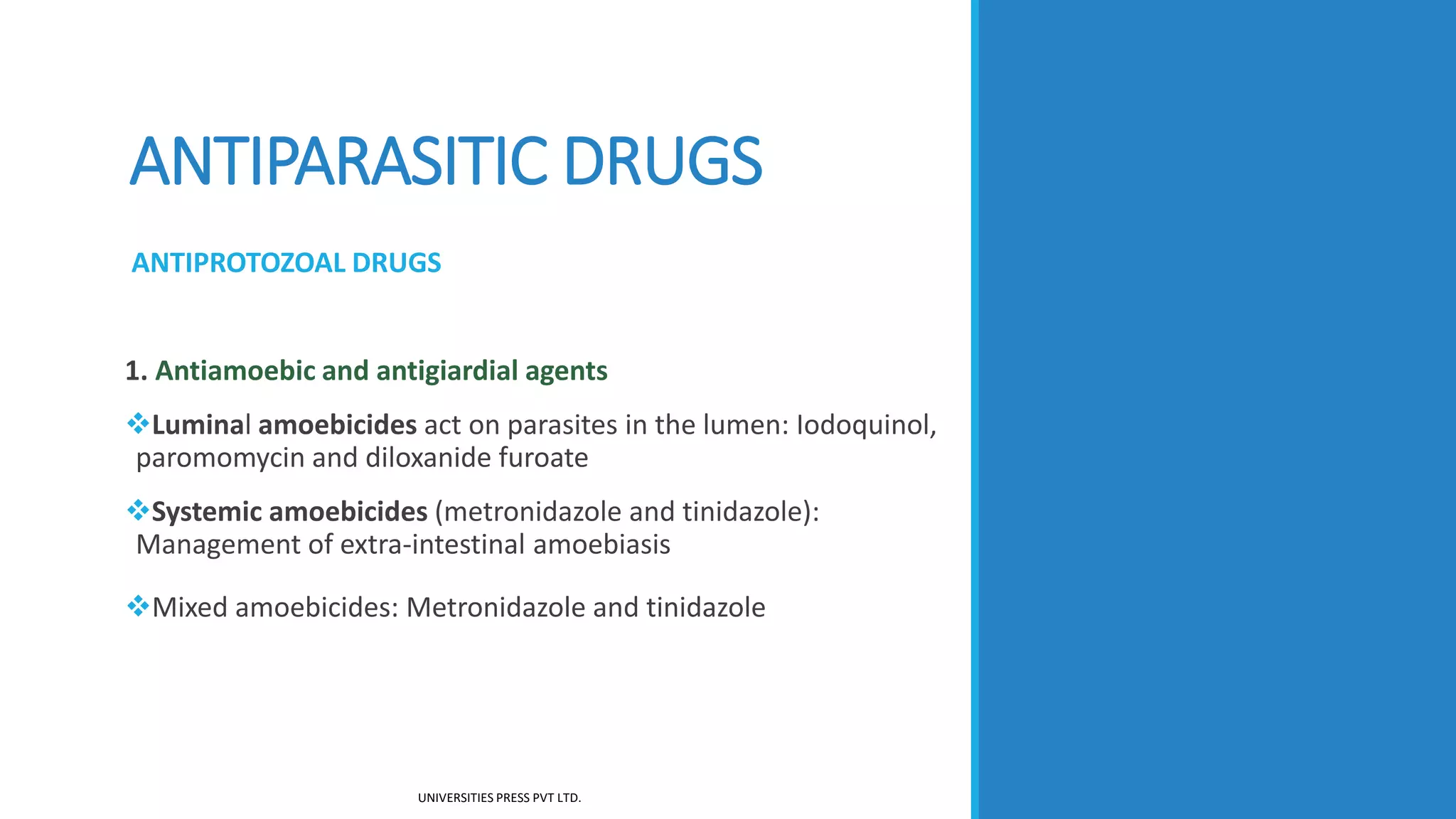 ANTIPARASITIC DRUGS

ANTIPROTOZOAL DRUGS

1. Antiamoebic and antigiardial agents

❖Luminal amoebicides act on parasites in the lumen: Iodoquinol, paromomycin and diloxanide furoate

❖Systemic amoebicides (metronidazole and tinidazole): Management of extra-intestinal amoebiasis

❖Mixed amoebicides: Metronidazole and tinidazole

UNIVERSITIES PRESS PVT LTD.